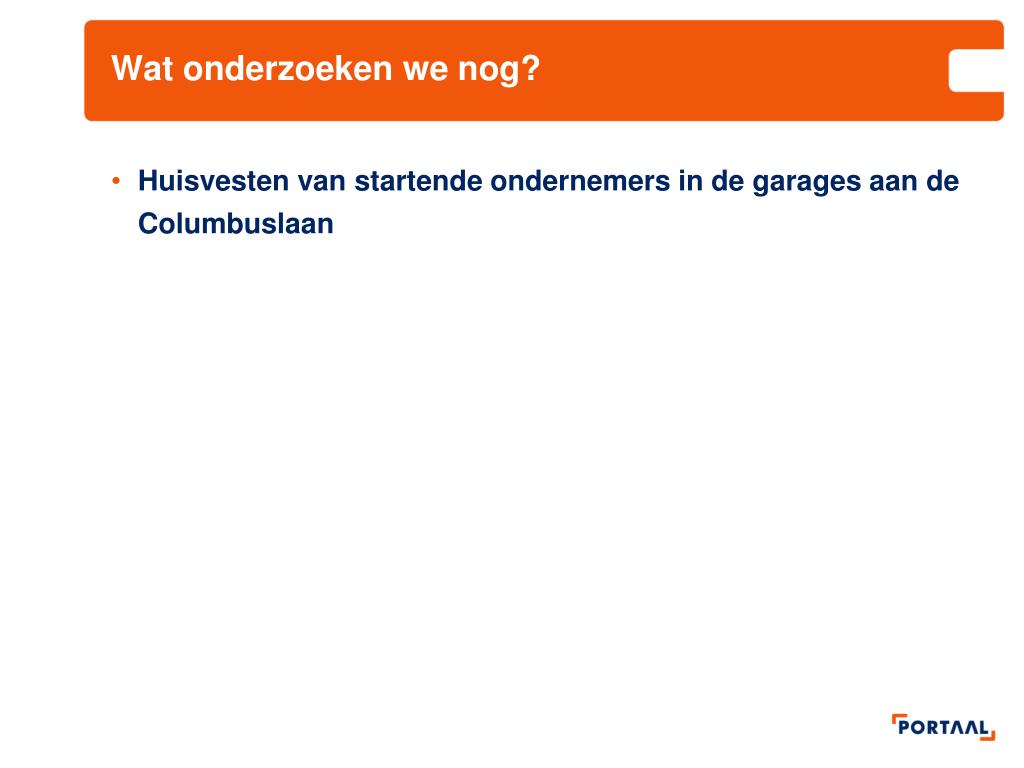 Wat onderzoeken we nog?

• Huisvesten van startende ondernemers in de garages aan de Columbuslaan

PORTAAL